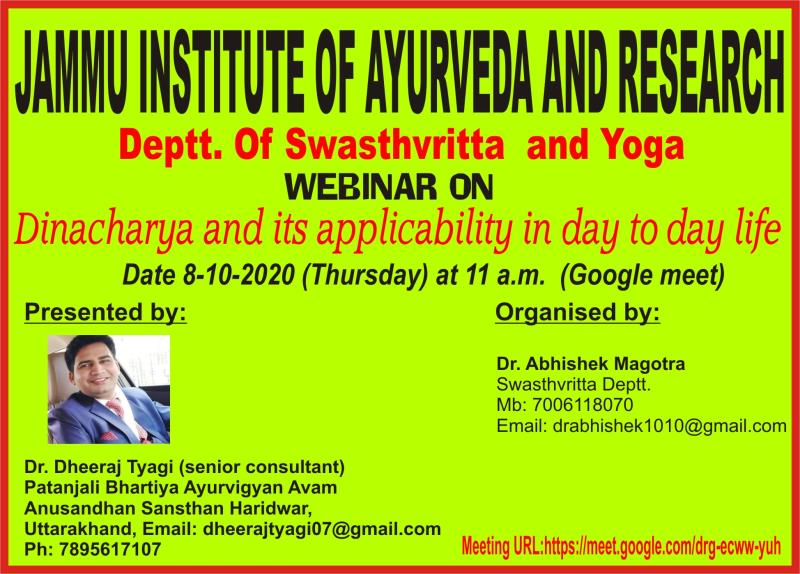 JAMMU INSTITUTE OF AYURVEDA AND RESEARCH

Deptt. Of Swasthvritta and Yoga

WEBINAR ON

Dinacharya and its applicability in day to day life

Date 8-10-2020 (Thursday) at 11 a.m. (Google meet)

Presented by:

Dr. Dheeraj Tyagi (senior consultant)
Patanjali Bhartiya Ayurvigyan Avam Anusandhan Sansthan Haridwar, Uttarakhand, Email: dheerajtyagi07@gmail.com
Ph: 7895617107

Organised by:

Dr. Abhishek Magotra
Swasthvritta Deptt.
Mb: 7006118070
Email: drabhishek1010@gmail.com

Meeting URL:https://meet.google.com/drg-ecww-yuh